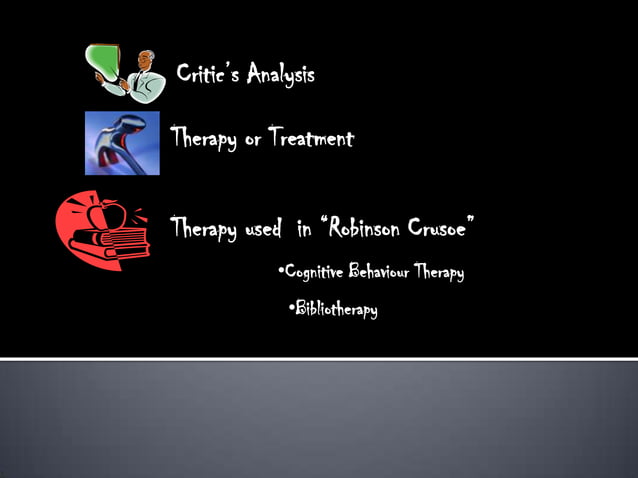 Critic's Analysis

Therapy or Treatment

Therapy used in "Robinson Crusoe"

•Cognitive Behaviour Therapy

•Bibliotherapy